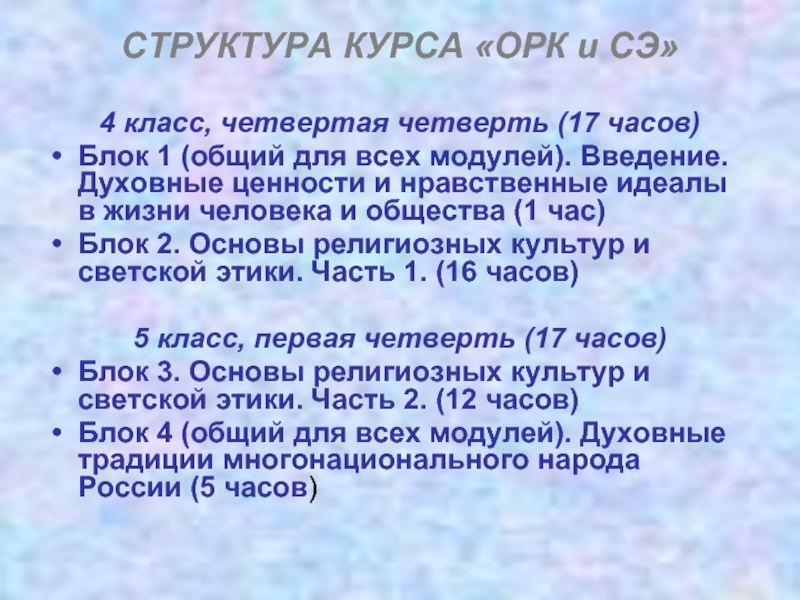 СТРУКТУРА КУРСА «ОРК и СЭ»

4 класс, четвертая четверть (17 часов)

• Блок 1 (общий для всех модулей). Введение. Духовные ценности и нравственные идеалы в жизни человека и общества (1 час)
• Блок 2. Основы религиозных культур и светской этики. Часть 1. (16 часов)

5 класс, первая четверть (17 часов)

• Блок 3. Основы религиозных культур и светской этики. Часть 2. (12 часов)
• Блок 4 (общий для всех модулей). Духовные традиции многонационального народа России (5 часов)